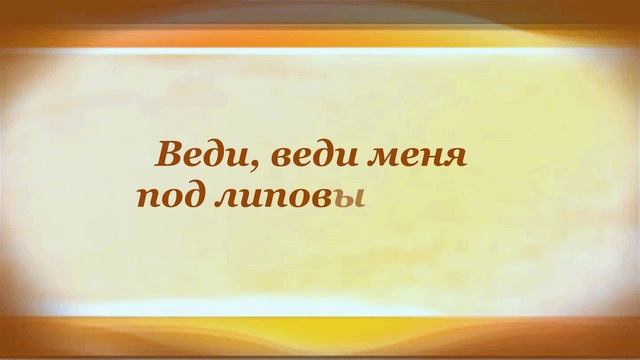 Веди, веди меня под липовы